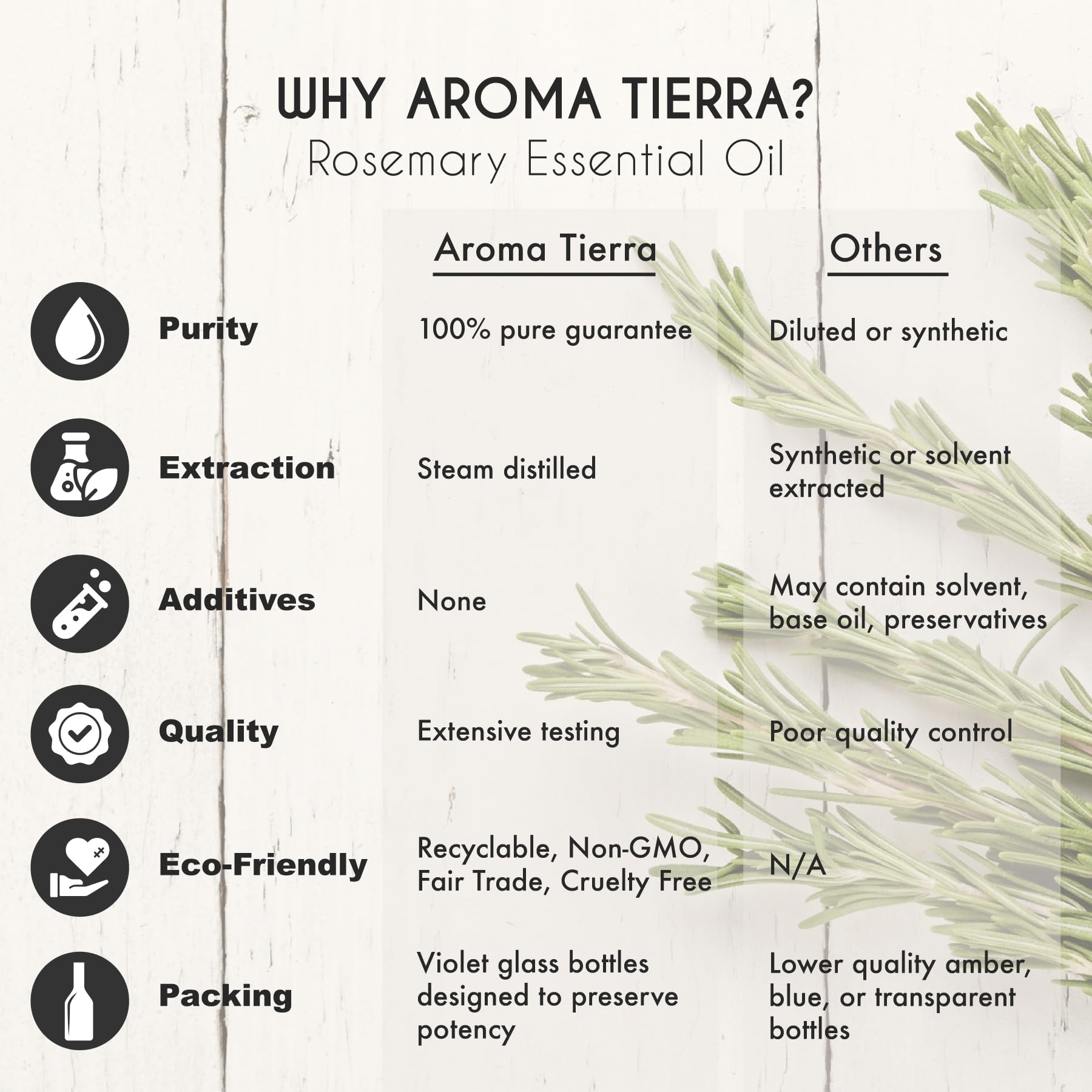 WHY AROMA TIERRA?
Rosemary Essential Oil

| | Aroma Tierra | Others |
|---|---|---|
| Purity | 100% pure guarantee | Diluted or synthetic |
| Extraction | Steam distilled | Synthetic or solvent extracted |
| Additives | None | May contain solvent, base oil, preservatives |
| Quality | Extensive testing | Poor quality control |
| Eco-Friendly | Recyclable, Non-GMO, Fair Trade, Cruelty Free | N/A |
| Packing | Violet glass bottles designed to preserve potency | Lower quality amber, blue, or transparent bottles |